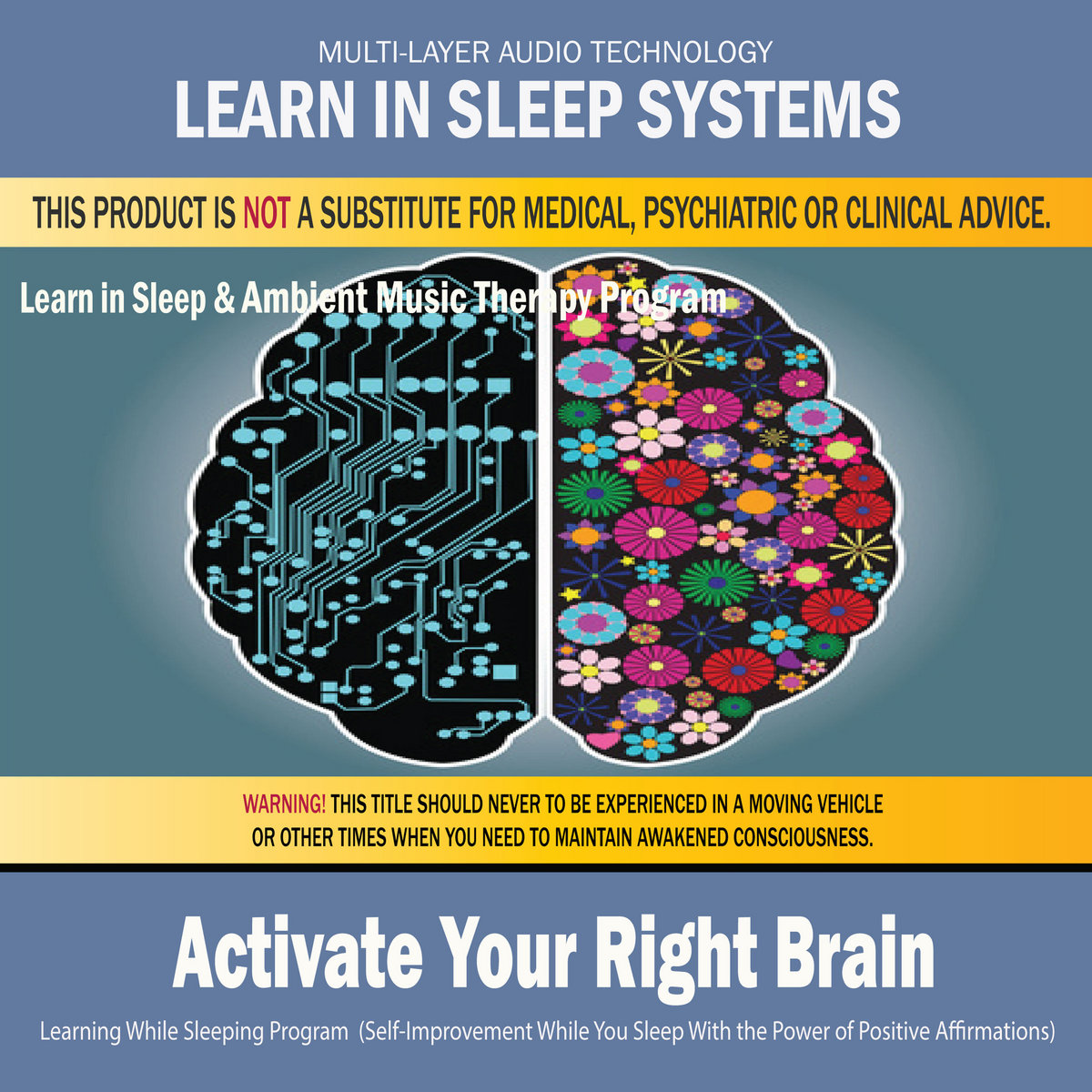 MULTI-LAYER AUDIO TECHNOLOGY
LEARN IN SLEEP SYSTEMS

THIS PRODUCT IS NOT A SUBSTITUTE FOR MEDICAL, PSYCHIATRIC OR CLINICAL ADVICE.

Learn in Sleep & Ambient Music Therapy Program

WARNING! THIS TITLE SHOULD NEVER TO BE EXPERIENCED IN A MOVING VEHICLE OR OTHER TIMES WHEN YOU NEED TO MAINTAIN AWAKENED CONSCIOUSNESS.

Activate Your Right Brain

Learning While Sleeping Program (Self-Improvement While You Sleep With the Power of Positive Affirmations)